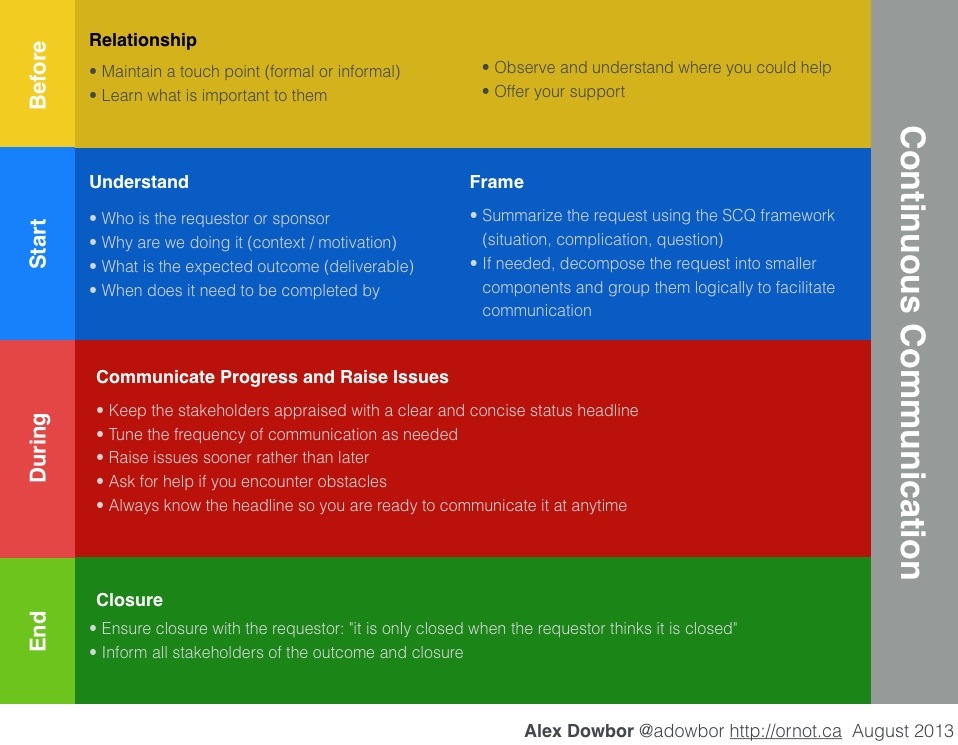 Before

Relationship

• Maintain a touch point (formal or informal)
• Learn what is important to them

• Observe and understand where you could help
• Offer your support

Start

Understand

• Who is the requestor or sponsor
• Why are we doing it (context / motivation)
• What is the expected outcome (deliverable)
• When does it need to be completed by

Frame

• Summarize the request using the SCQ framework (situation, complication, question)
• If needed, decompose the request into smaller components and group them logically to facilitate communication

During

Communicate Progress and Raise Issues

• Keep the stakeholders appraised with a clear and concise status headline
• Tune the frequency of communication as needed
• Raise issues sooner rather than later
• Ask for help if you encounter obstacles
• Always know the headline so you are ready to communicate it at anytime

End

Closure

• Ensure closure with the requestor: "it is only closed when the requestor thinks it is closed"
• Inform all stakeholders of the outcome and closure

Continuous Communication

Alex Dowbor @adowbor http://ornot.ca August 2013